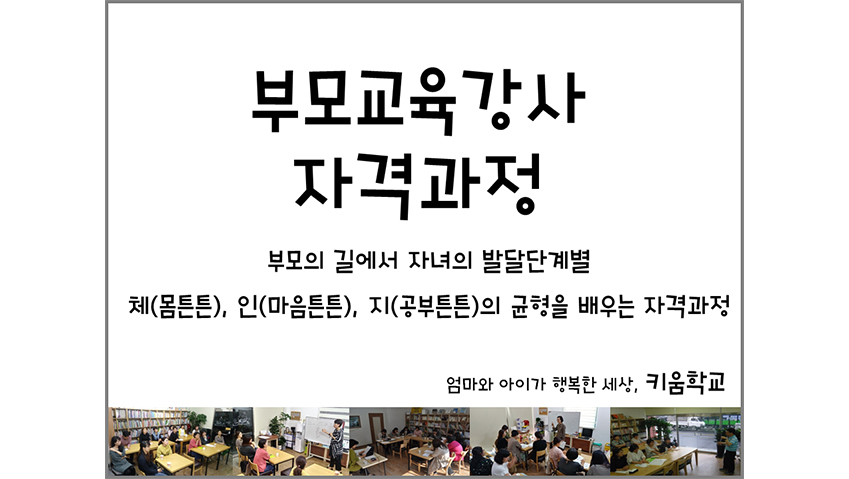 부모교육강사
자격과정

부모의 길에서 자녀의 발달단계별
체(몸튼튼), 인(마음튼튼), 지(공부튼튼)의 균형을 배우는 자격과정

엄마와 아이가 행복한 세상, 키움학교